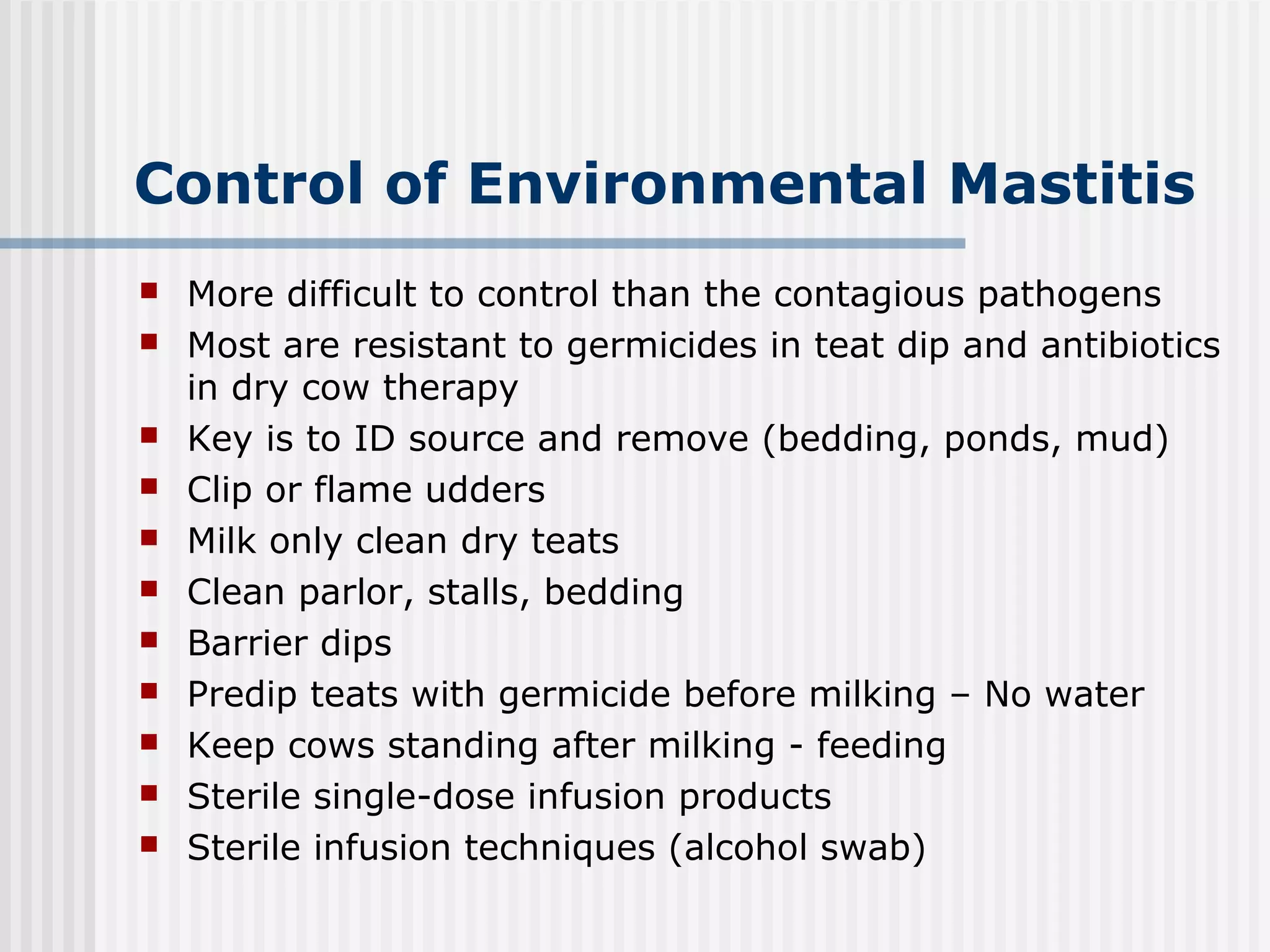 Control of Environmental Mastitis

- More difficult to control than the contagious pathogens
- Most are resistant to germicides in teat dip and antibiotics in dry cow therapy
- Key is to ID source and remove (bedding, ponds, mud)
- Clip or flame udders
- Milk only clean dry teats
- Clean parlor, stalls, bedding
- Barrier dips
- Predip teats with germicide before milking – No water
- Keep cows standing after milking - feeding
- Sterile single-dose infusion products
- Sterile infusion techniques (alcohol swab)